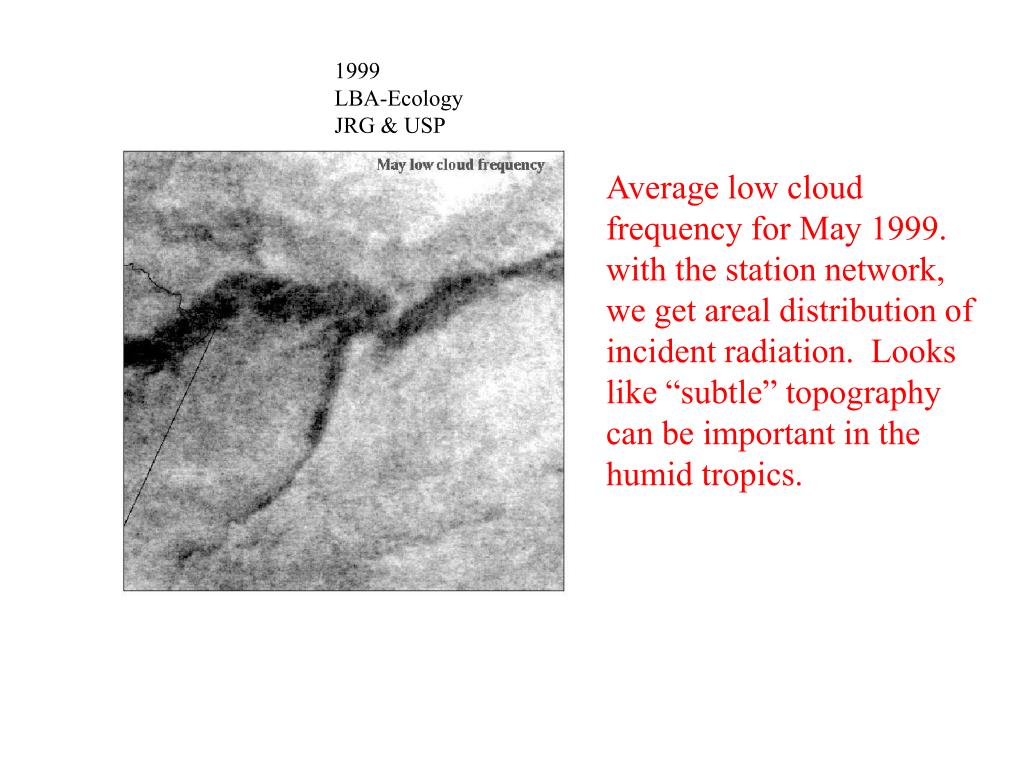 1999
LBA-Ecology
JRG & USP

May low cloud frequency

Average low cloud frequency for May 1999. with the station network, we get areal distribution of incident radiation. Looks like “subtle” topography can be important in the humid tropics.